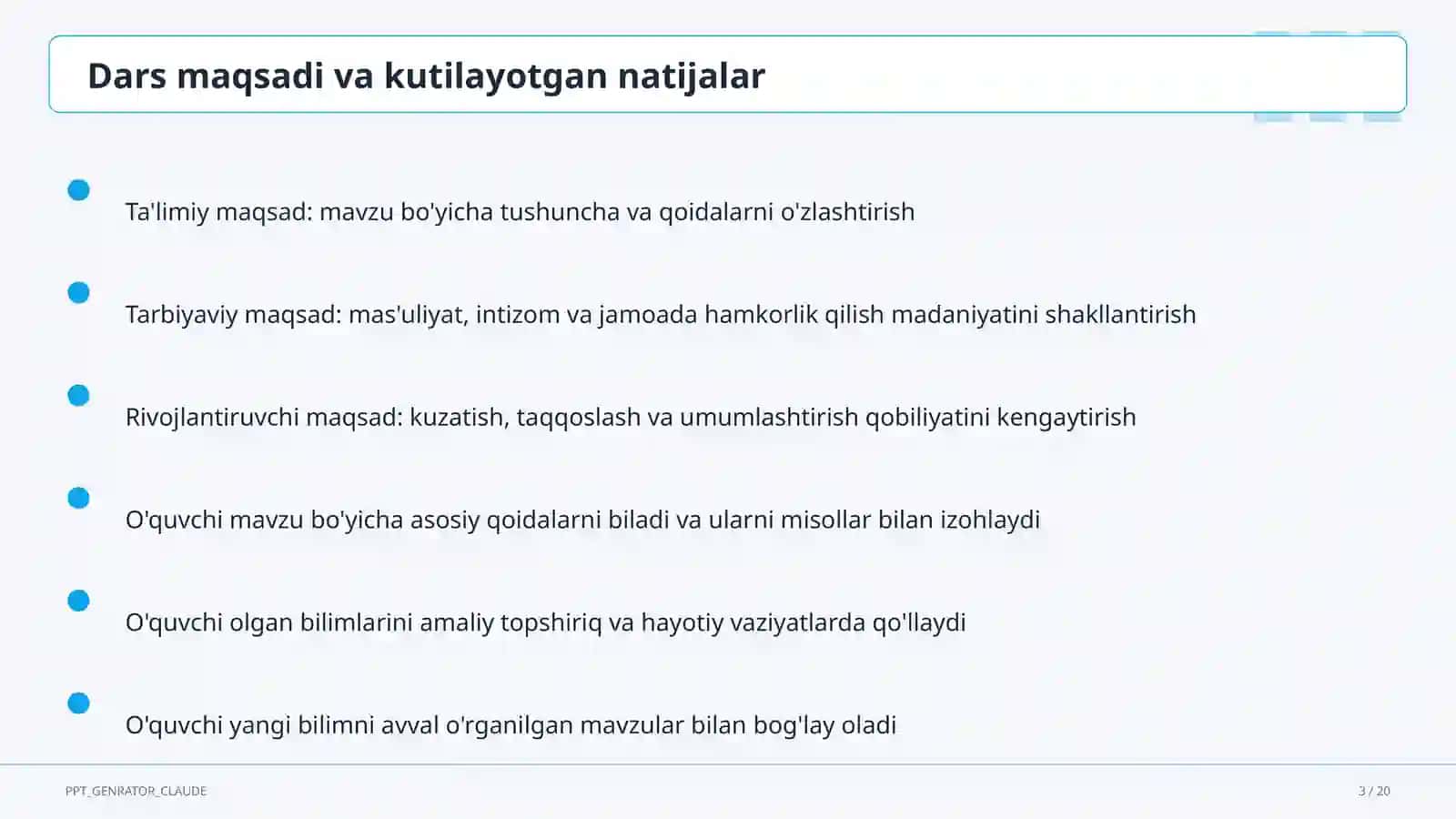 Dars maqsadi va kutilayotgan natijalar

Ta'limiy maqsad: mavzu bo'yicha tushuncha va qoidalarni o'zlashtirish

Tarbiyaviy maqsad: mas'uliyat, intizom va jamoada hamkorlik qilish madaniyatini shakllantirish

Rivojlantiruvchi maqsad: kuzatish, taqqoslash va umumlashtirish qobiliyatini kengaytirish

O'quvchi mavzu bo'yicha asosiy qoidalarni biladi va ularni misollar bilan izohlaydi

O'quvchi olgan bilimlarini amaliy topshiriq va hayotiy vaziyatlarda qo'llaydi

O'quvchi yangi bilimni avval o'rganilgan mavzular bilan bog'lay oladi

PPT_GENRATOR_CLAUDE

3 / 20